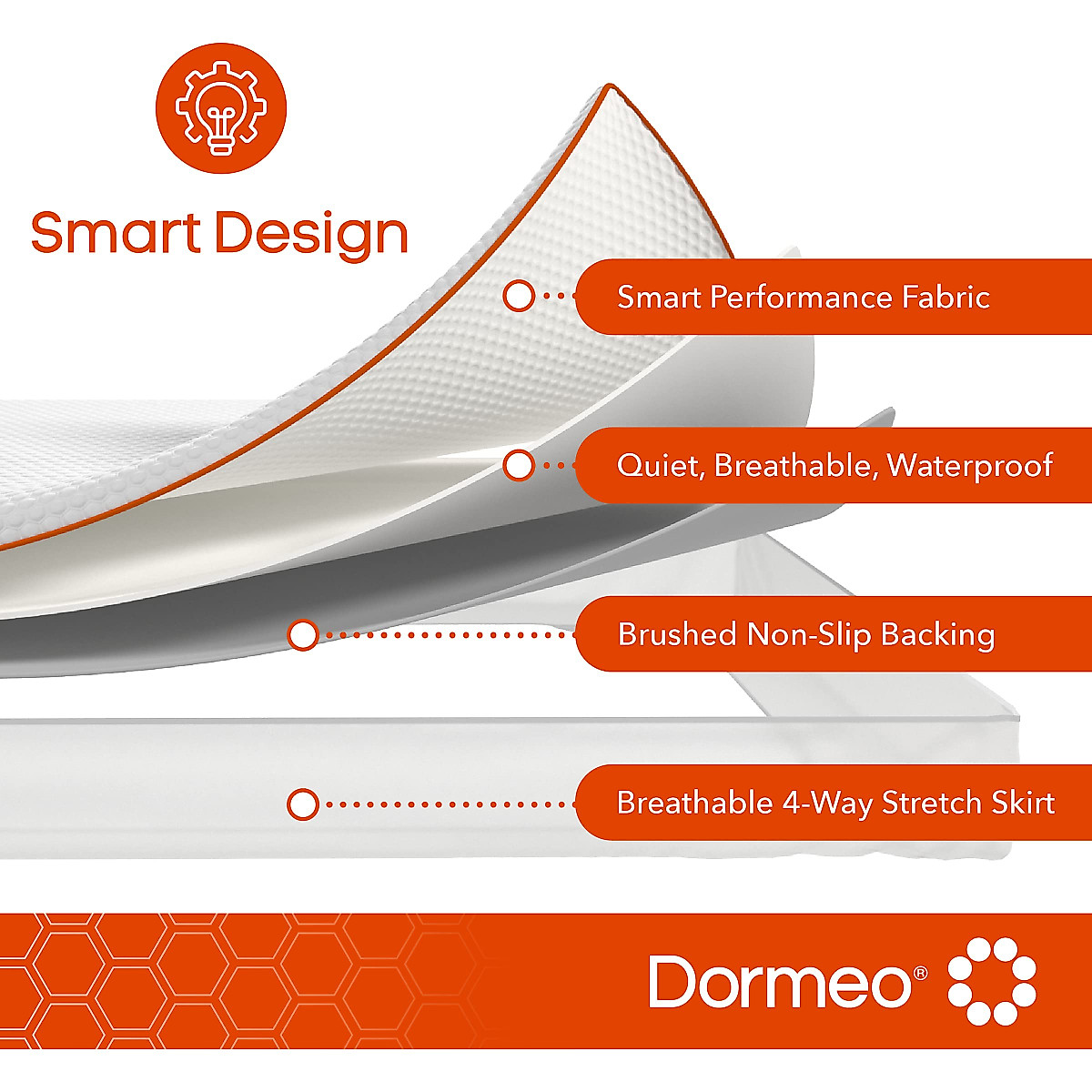 Smart Design

Smart Performance Fabric

Quiet, Breathable, Waterproof

Brushed Non-Slip Backing

Breathable 4-Way Stretch Skirt

Dormeo®